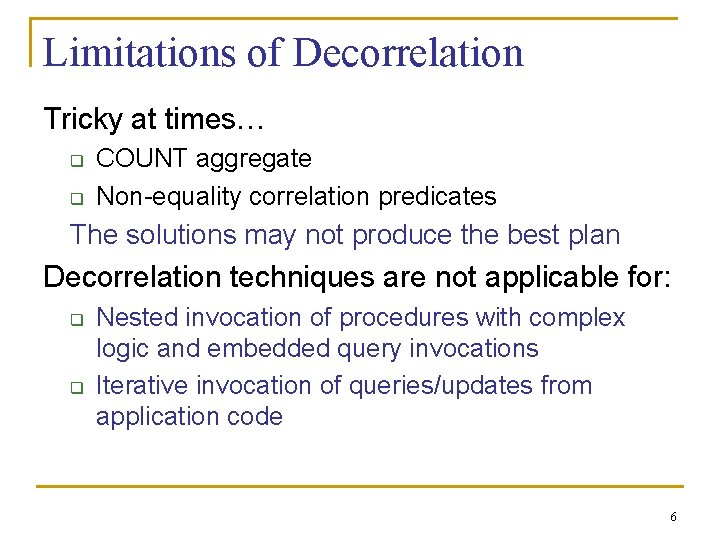 Limitations of Decorrelation

Tricky at times…

- COUNT aggregate
- Non-equality correlation predicates

The solutions may not produce the best plan

Decorrelation techniques are not applicable for:

- Nested invocation of procedures with complex logic and embedded query invocations
- Iterative invocation of queries/updates from application code

6